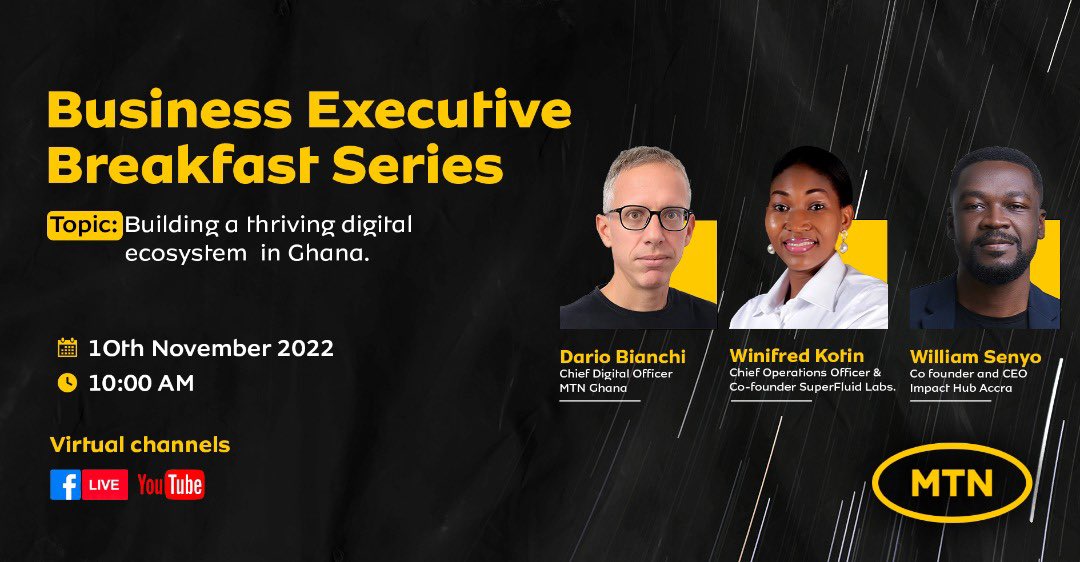 Business Executive Breakfast Series

Topic: Building a thriving digital ecosystem in Ghana.

10th November 2022
10:00 AM

Virtual channels

LIVE YouTube

Dario Bianchi
Chief Digital Officer
MTN Ghana

Winifred Kotin
Chief Operations Officer & Co-founder SuperFluid Labs.

William Senyo
Co founder and CEO
Impact Hub Accra

MTN